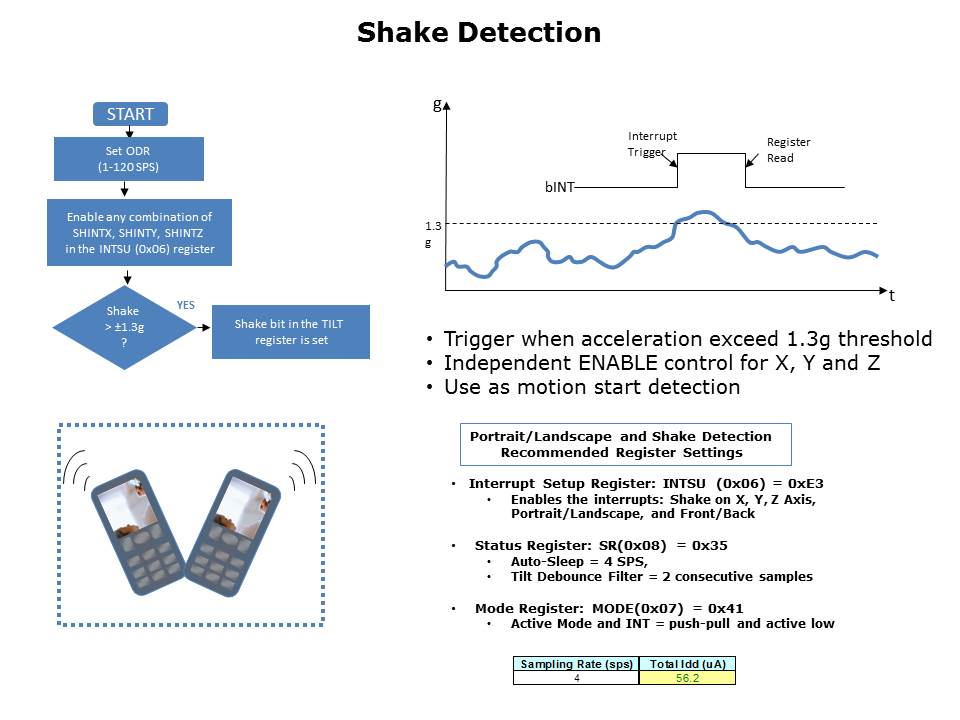 Shake Detection

START

Set ODR (1-120 SPS)

Enable any combination of SHINTX, SHINTY, SHINTZ in the INTSU (0x06) register

Shake > ±1.3g ?

YES

Shake bit in the TILT register is set

g

Interrupt Trigger

Register Read

bINT

1.3 g

t

• Trigger when acceleration exceed 1.3g threshold
• Independent ENABLE control for X, Y and Z
• Use as motion start detection

Portrait/Landscape and Shake Detection Recommended Register Settings

• Interrupt Setup Register: INTSU (0x06) = 0xE3
  • Enables the interrupts: Shake on X, Y, Z Axis, Portrait/Landscape, and Front/Back

• Status Register: SR(0x08) = 0x35
  • Auto-Sleep = 4 SPS,
  • Tilt Debounce Filter = 2 consecutive samples

• Mode Register: MODE(0x07) = 0x41
  • Active Mode and INT = push-pull and active low

| Sampling Rate (sps) | Total Idd (uA) |
|---|---|
| 4 | 56.2 |